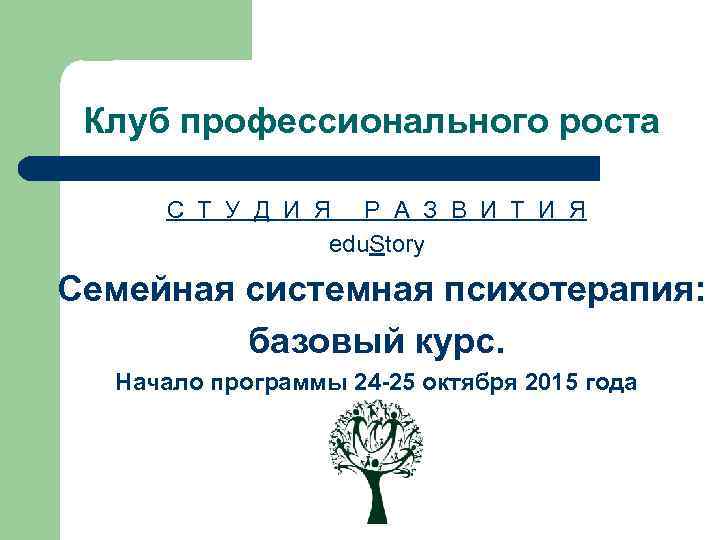 Клуб профессионального роста

С Т У Д И Я Р А З В И Т И Я

eduStory

Семейная системная психотерапия: базовый курс.

Начало программы 24-25 октября 2015 года